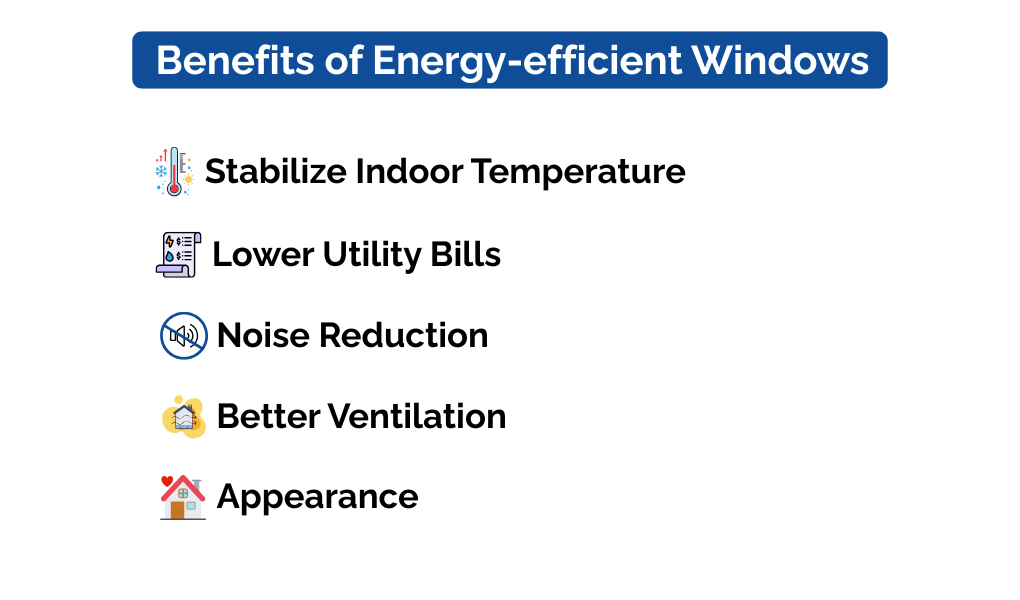 Benefits of Energy-efficient Windows

Stabilize Indoor Temperature

Lower Utility Bills

Noise Reduction

Better Ventilation

Appearance